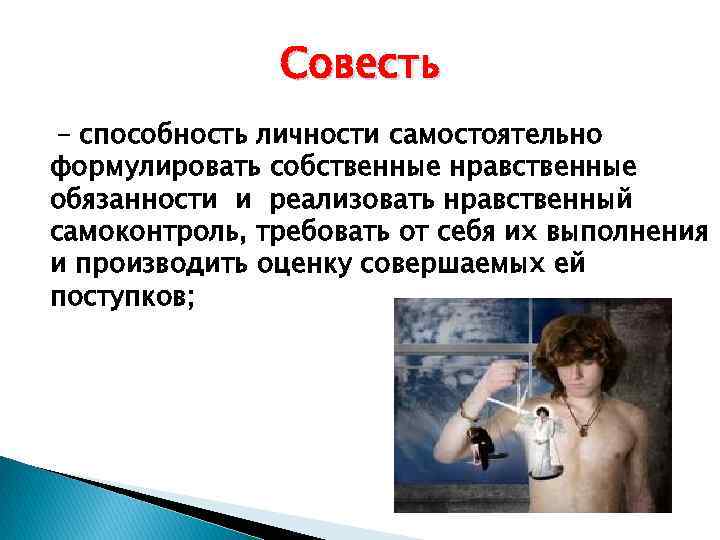 Совесть

– способность личности самостоятельно формулировать собственные нравственные обязанности и реализовать нравственный самоконтроль, требовать от себя их выполнения и производить оценку совершаемых ей поступков;